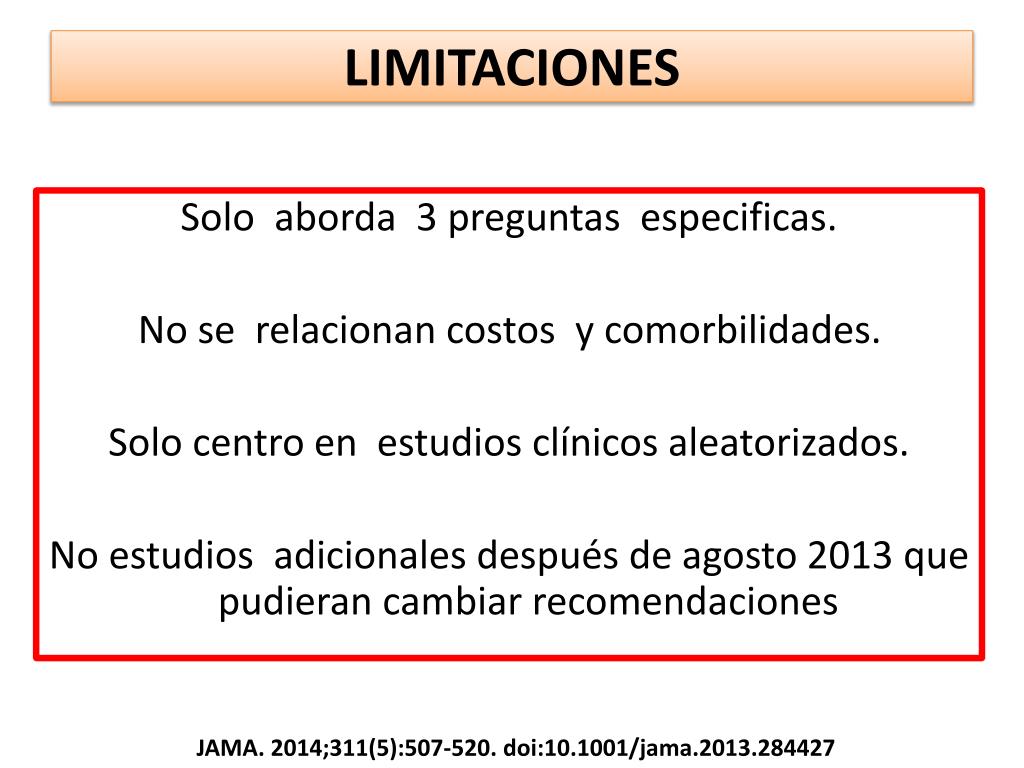 LIMITACIONES

Solo aborda 3 preguntas especificas.

No se relacionan costos y comorbilidades.

Solo centro en estudios clínicos aleatorizados.

No estudios adicionales después de agosto 2013 que pudieran cambiar recomendaciones

JAMA. 2014;311(5):507-520. doi:10.1001/jama.2013.284427